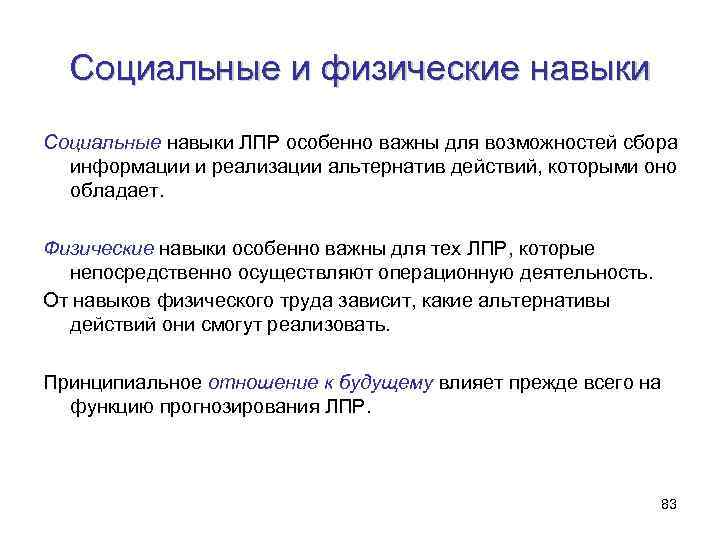 Социальные и физические навыки

Социальные навыки ЛПР особенно важны для возможностей сбора информации и реализации альтернатив действий, которыми оно обладает.

Физические навыки особенно важны для тех ЛПР, которые непосредственно осуществляют операционную деятельность.

От навыков физического труда зависит, какие альтернативы действий они смогут реализовать.

Принципиальное отношение к будущему влияет прежде всего на функцию прогнозирования ЛПР.

83